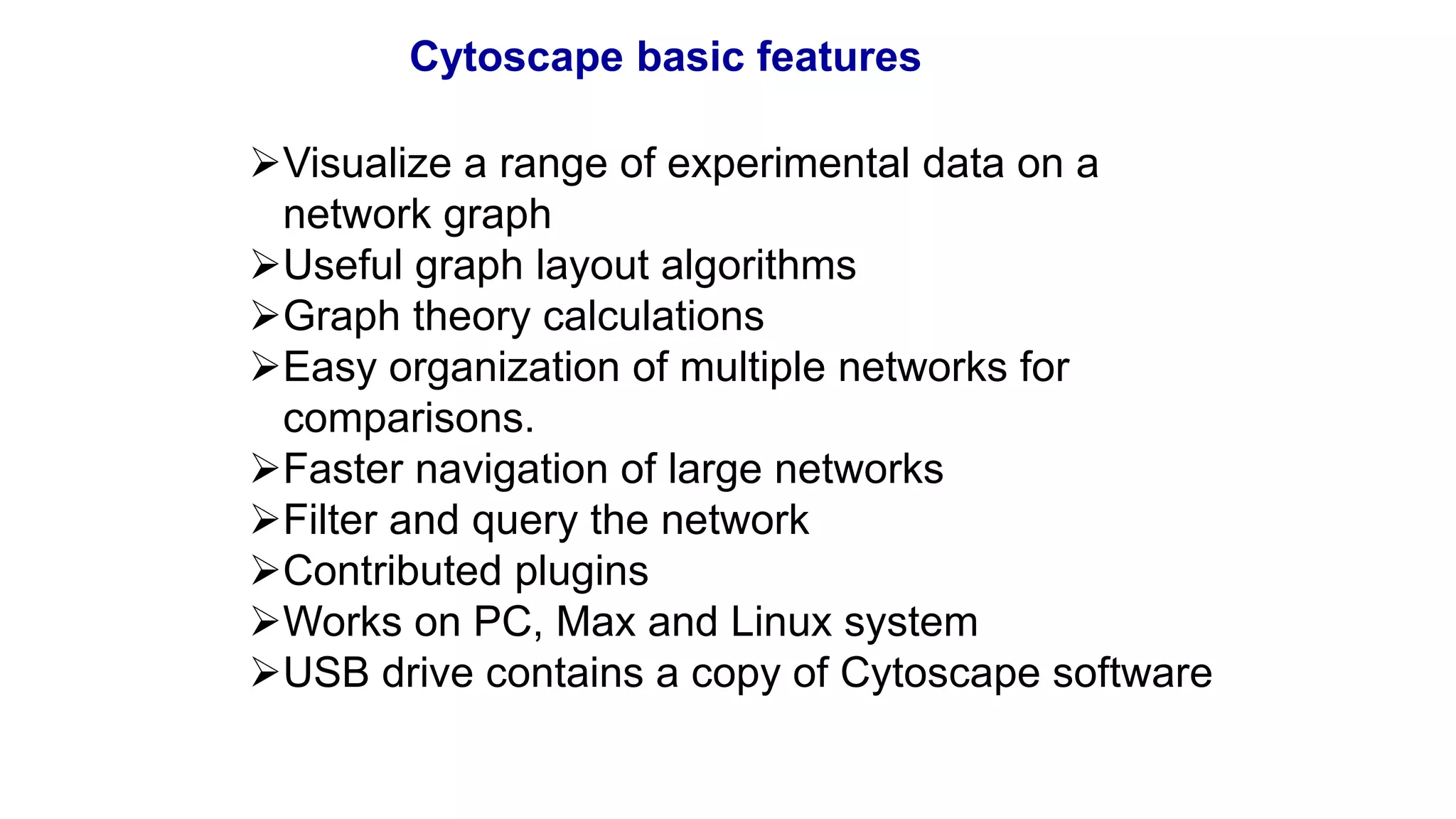 Cytoscape basic features

➢Visualize a range of experimental data on a network graph
➢Useful graph layout algorithms
➢Graph theory calculations
➢Easy organization of multiple networks for comparisons.
➢Faster navigation of large networks
➢Filter and query the network
➢Contributed plugins
➢Works on PC, Max and Linux system
➢USB drive contains a copy of Cytoscape software